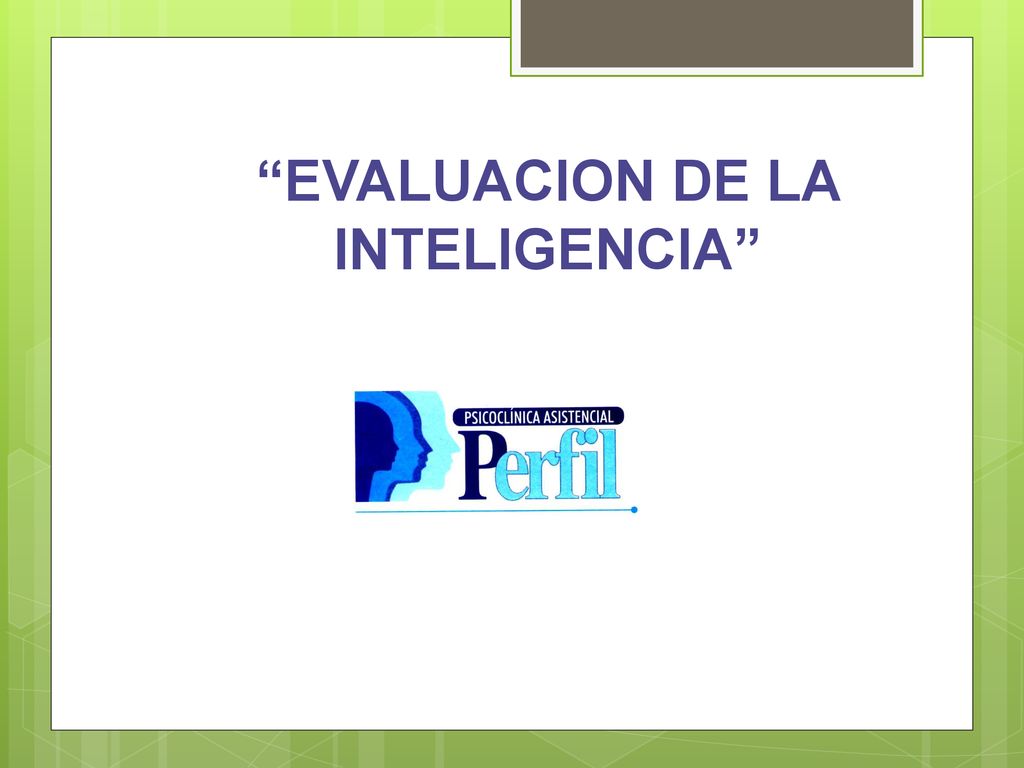 “EVALUACION DE LA INTELIGENCIA”

PSICOCLÍNICA ASISTENCIAL
Perfil